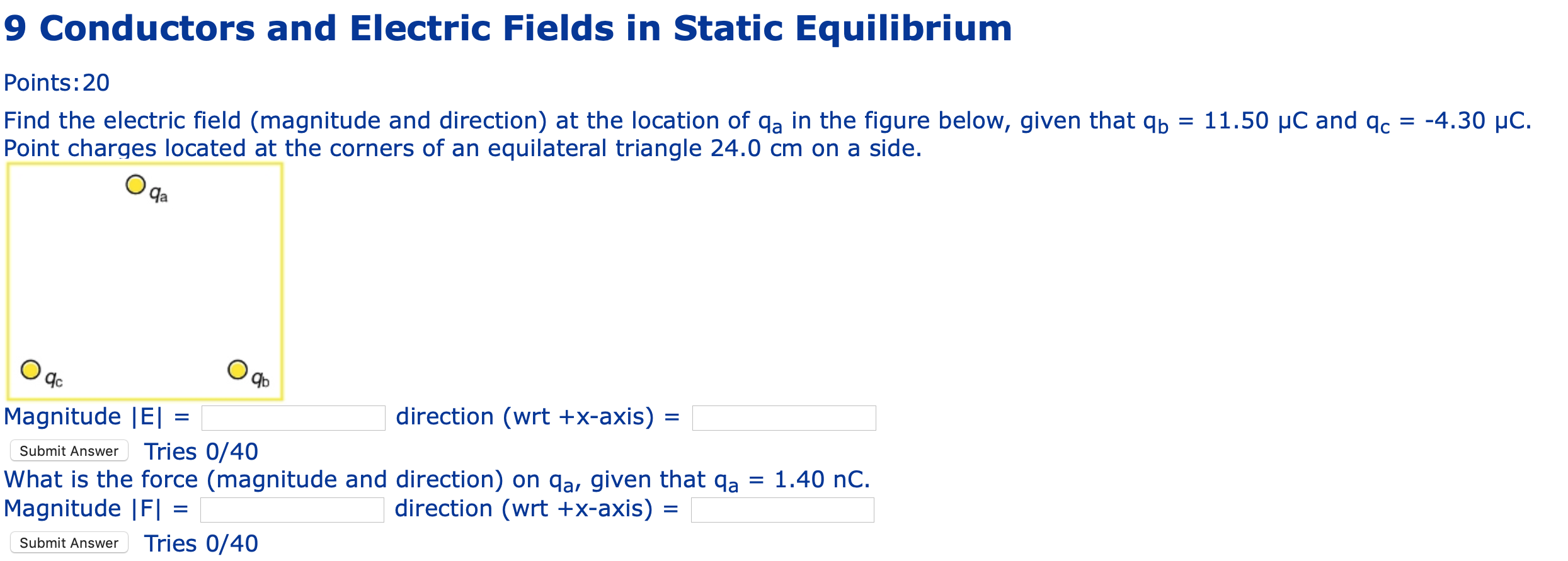 9 Conductors and Electric Fields in Static Equilibrium

Points:20

Find the electric field (magnitude and direction) at the location of $q_a$ in the figure below, given that $q_b$ = 11.50 μC and $q_c$ = -4.30 μC. Point charges located at the corners of an equilateral triangle 24.0 cm on a side.

$q_a$

$q_c$

$q_b$

Magnitude |E| = direction (wrt +x-axis) =

Submit Answer Tries 0/40

What is the force (magnitude and direction) on $q_a$, given that $q_a$ = 1.40 nC.

Magnitude |F| = direction (wrt +x-axis) =

Submit Answer Tries 0/40